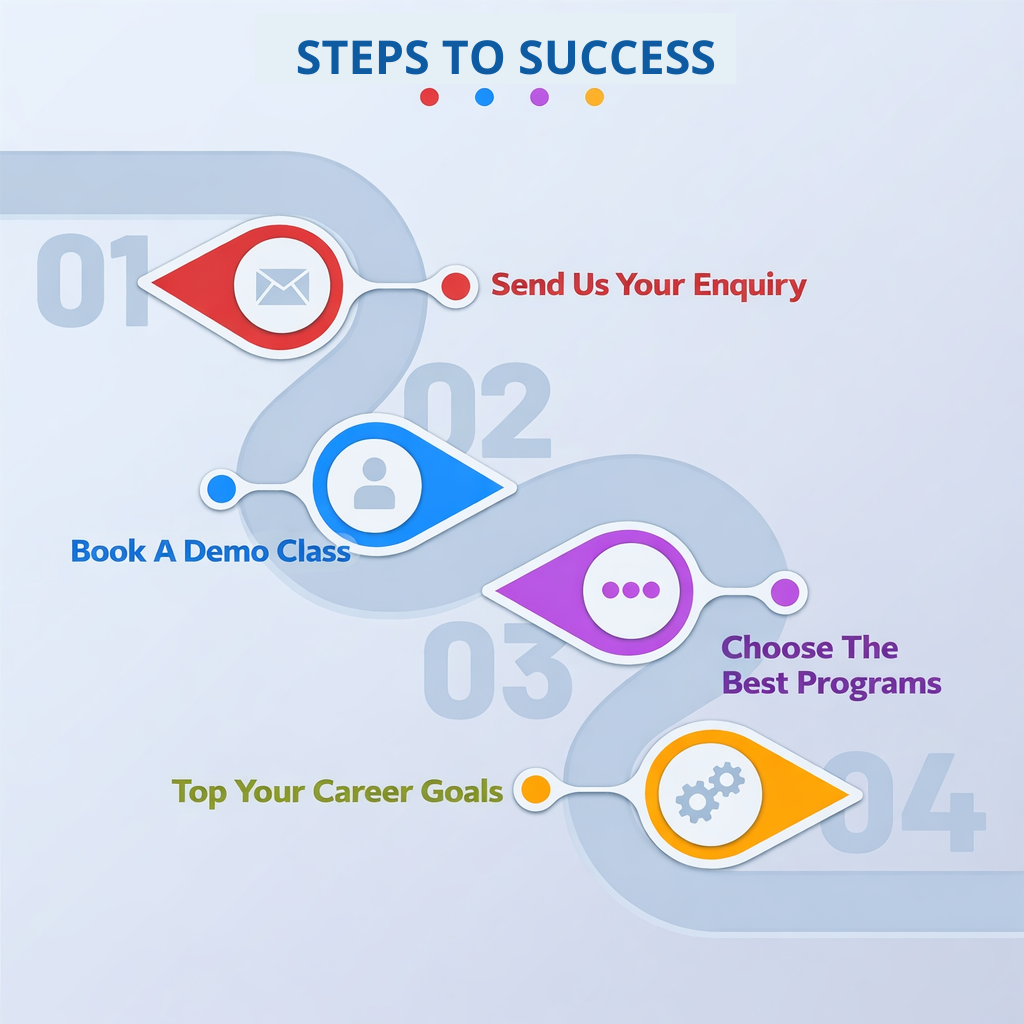 STEPS TO SUCCESS

01

Send Us Your Enquiry

02

Book A Demo Class

03

Choose The Best Programs

04

Top Your Career Goals